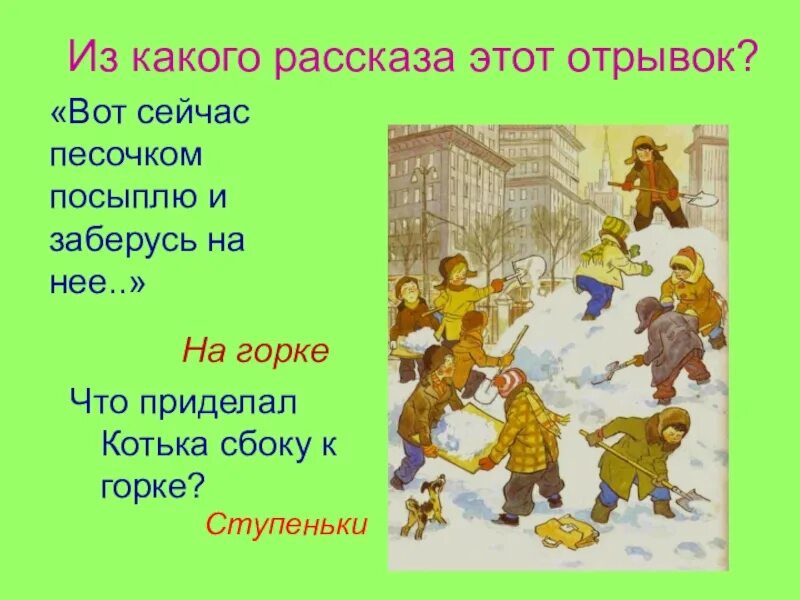 Из какого рассказа этот отрывок?

«Вот сейчас песочком посыплю и заберусь на нее..»

На горке

Что приделал Котька сбоку к горке?

Ступеньки